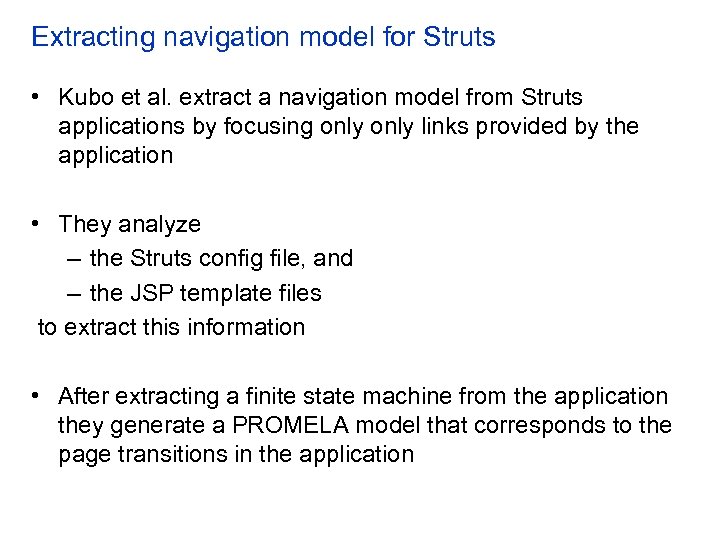 Extracting navigation model for Struts

• Kubo et al. extract a navigation model from Struts applications by focusing only only links provided by the application

• They analyze
– the Struts config file, and
– the JSP template files
to extract this information

• After extracting a finite state machine from the application they generate a PROMELA model that corresponds to the page transitions in the application